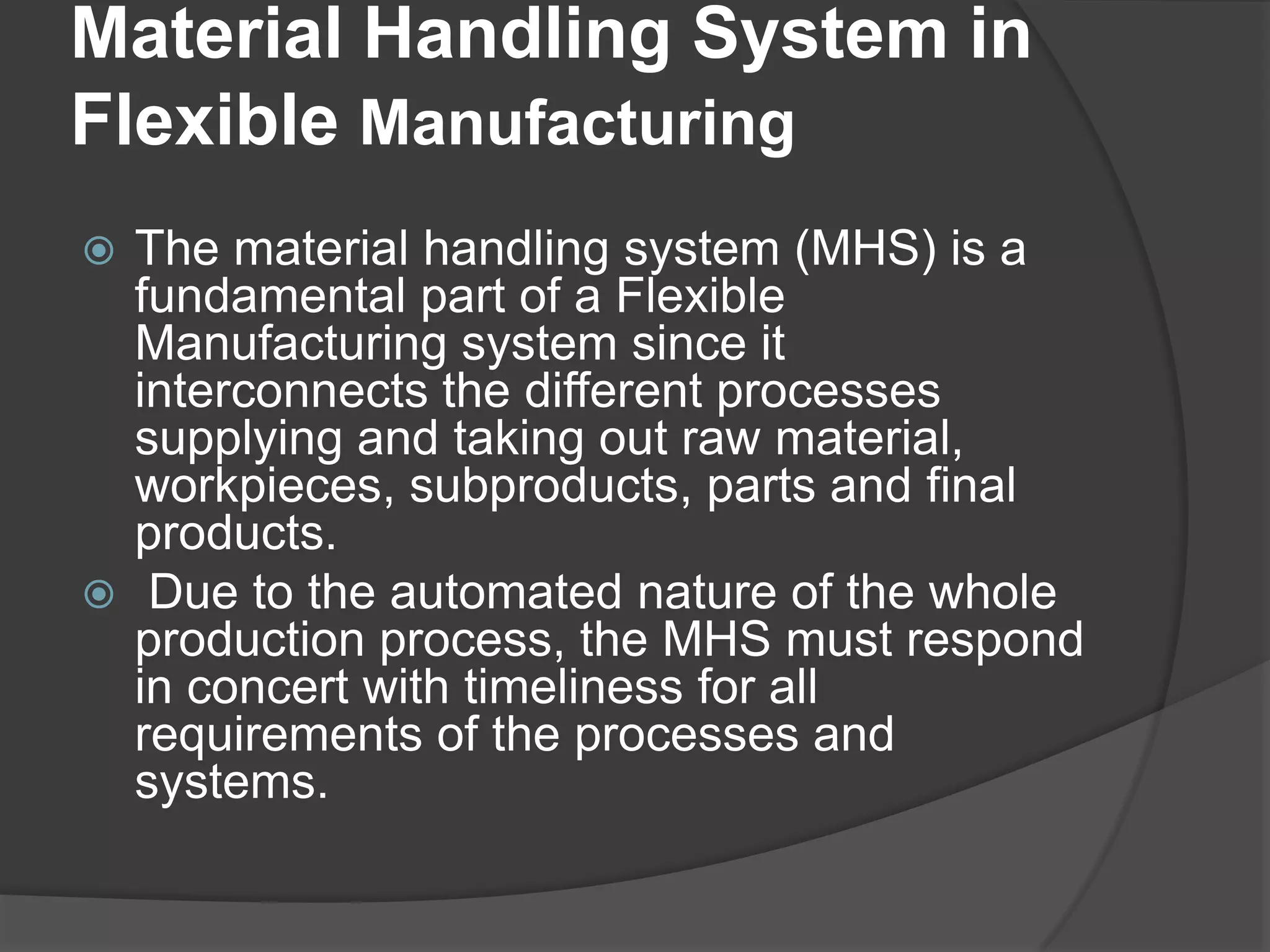 Material Handling System in Flexible Manufacturing

The material handling system (MHS) is a fundamental part of a Flexible Manufacturing system since it interconnects the different processes supplying and taking out raw material, workpieces, subproducts, parts and final products.

Due to the automated nature of the whole production process, the MHS must respond in concert with timeliness for all requirements of the processes and systems.